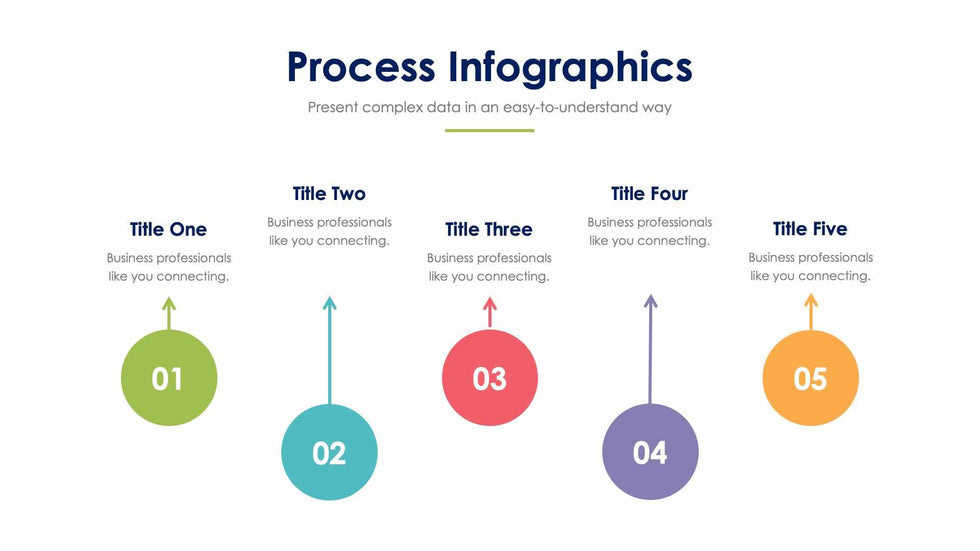 Process Infographics

Present complex data in an easy-to-understand way

Title One

Business professionals like you connecting.

01

Title Two

Business professionals like you connecting.

02

Title Three

Business professionals like you connecting.

03

Title Four

Business professionals like you connecting.

04

Title Five

Business professionals like you connecting.

05